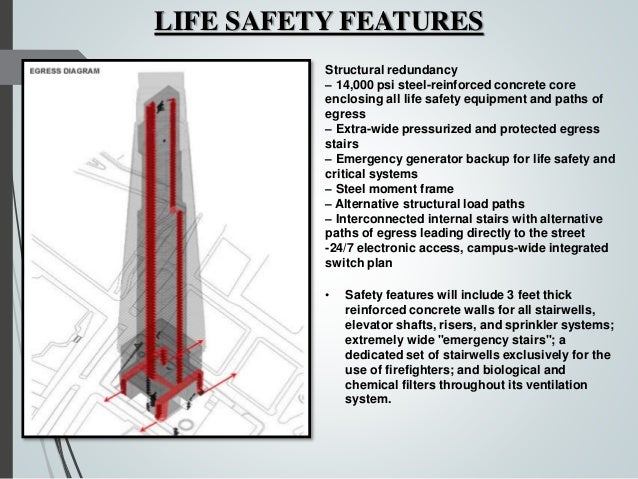 LIFE SAFETY FEATURES

EGRESS DIAGRAM

Structural redundancy
– 14,000 psi steel-reinforced concrete core enclosing all life safety equipment and paths of egress
– Extra-wide pressurized and protected egress stairs
– Emergency generator backup for life safety and critical systems
– Steel moment frame
– Alternative structural load paths
– Interconnected internal stairs with alternative paths of egress leading directly to the street
-24/7 electronic access, campus-wide integrated switch plan

• Safety features will include 3 feet thick reinforced concrete walls for all stairwells, elevator shafts, risers, and sprinkler systems; extremely wide "emergency stairs"; a dedicated set of stairwells exclusively for the use of firefighters; and biological and chemical filters throughout its ventilation system.